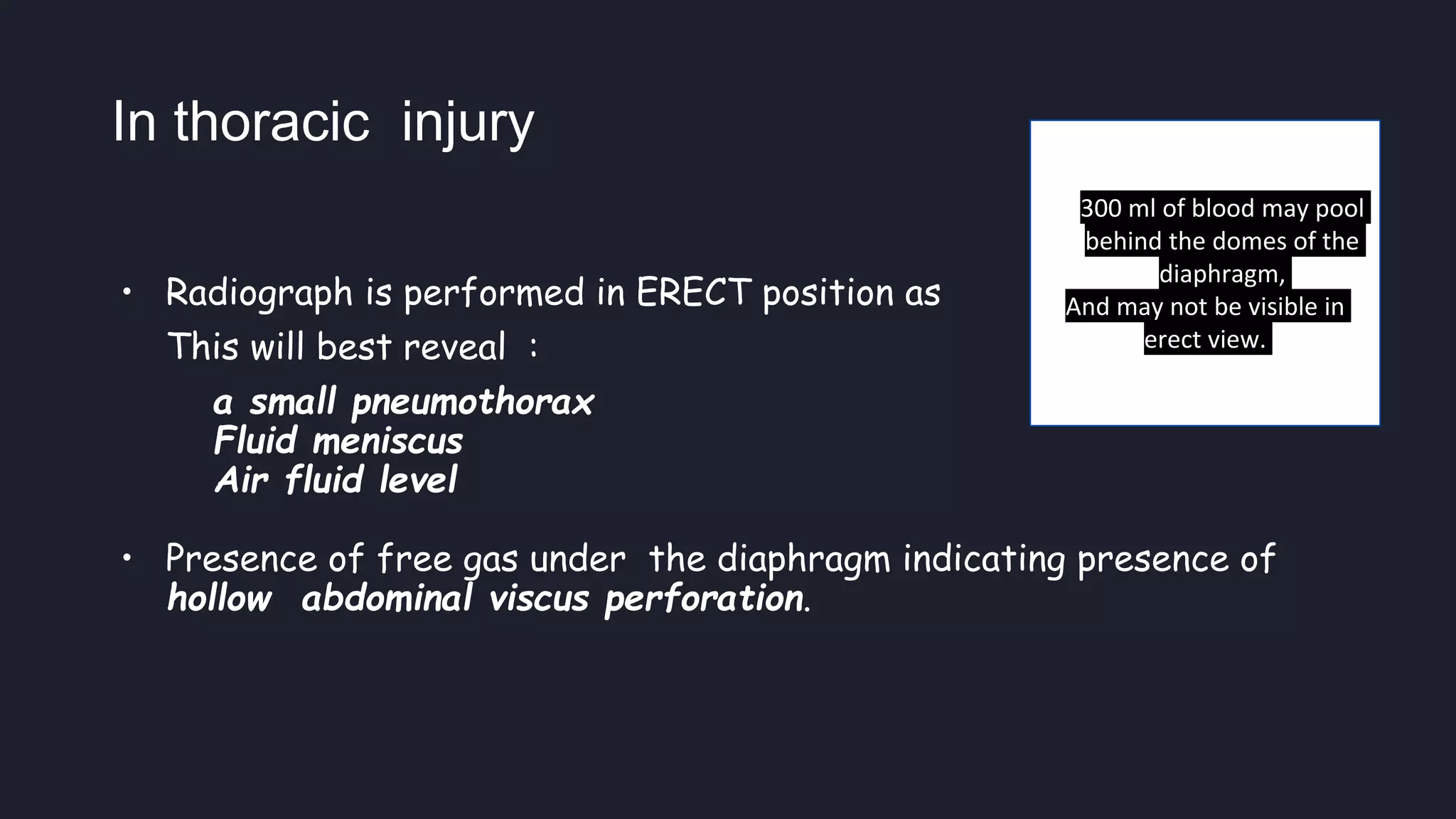 In thoracic injury

• Radiograph is performed in ERECT position as This will best reveal :

a small pneumothorax
Fluid meniscus
Air fluid level

• Presence of free gas under the diaphragm indicating presence of hollow abdominal viscus perforation.

300 ml of blood may pool behind the domes of the diaphragm,
And may not be visible in erect view.